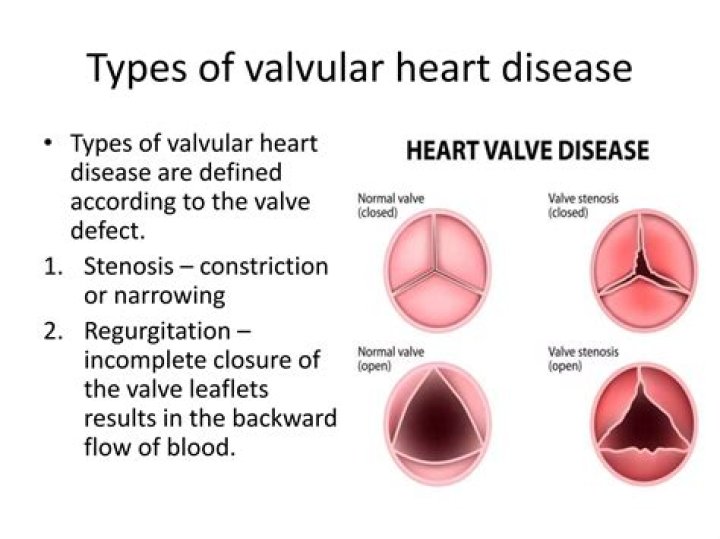 Types of valvular heart disease

• Types of valvular heart disease are defined according to the valve defect.

1. Stenosis – constriction or narrowing

2. Regurgitation – incomplete closure of the valve leaflets results in the backward flow of blood.

HEART VALVE DISEASE

Normal valve (closed)

Valve stenosis (closed)

Normal valve (open)

Valve stenosis (open)